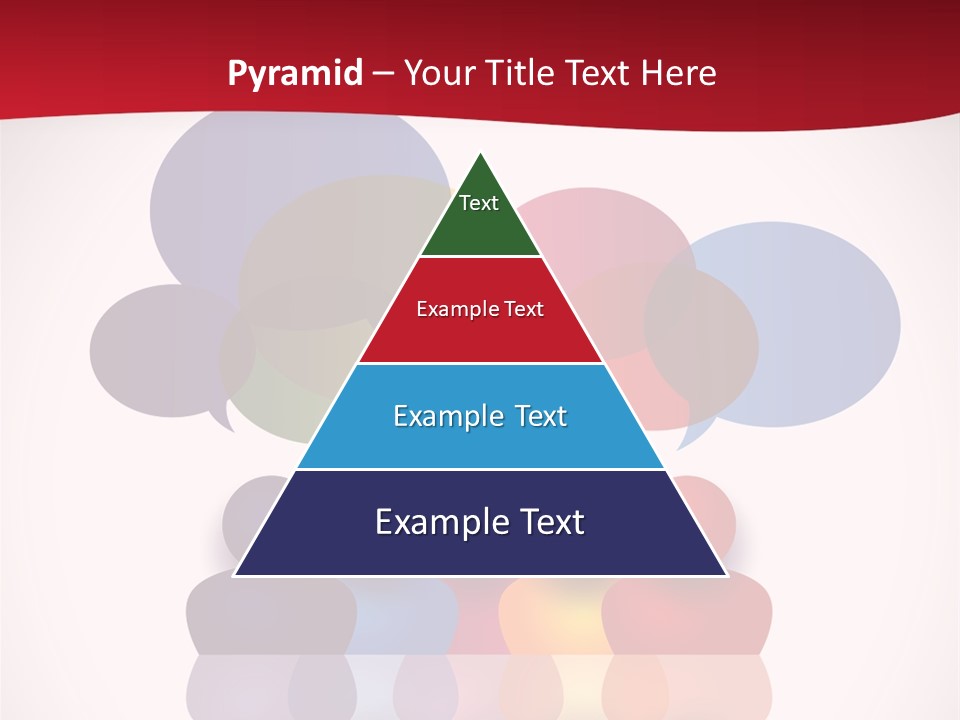 Pyramid – Your Title Text Here

Text

Example Text

Example Text

Example Text